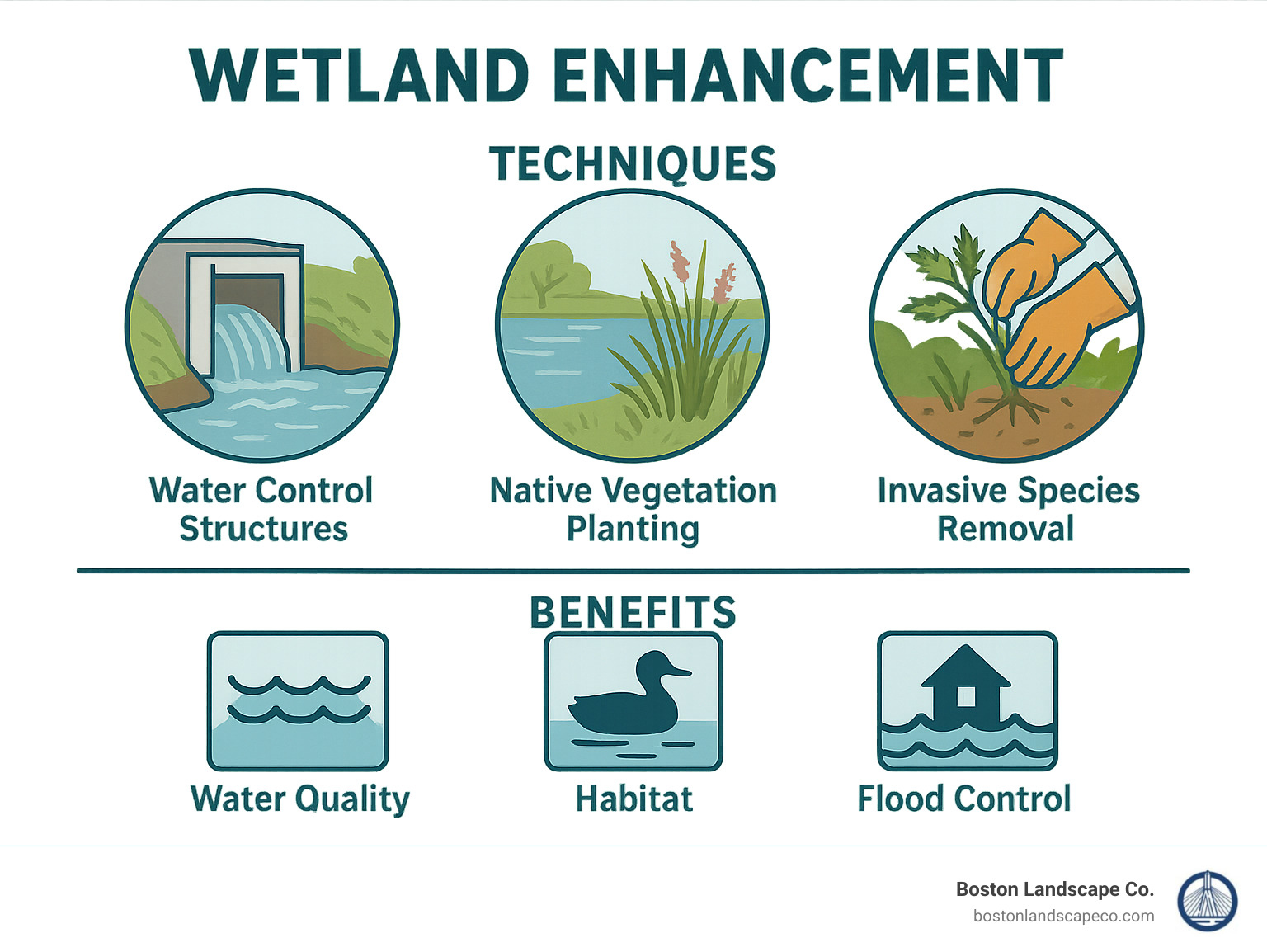 WETLAND ENHANCEMENT

TECHNIQUES

Water Control Structures

Native Vegetation Planting

Invasive Species Removal

BENEFITS

Water Quality

Habitat

Flood Control

Boston Landscape Co.
bostonlandscapeco.com